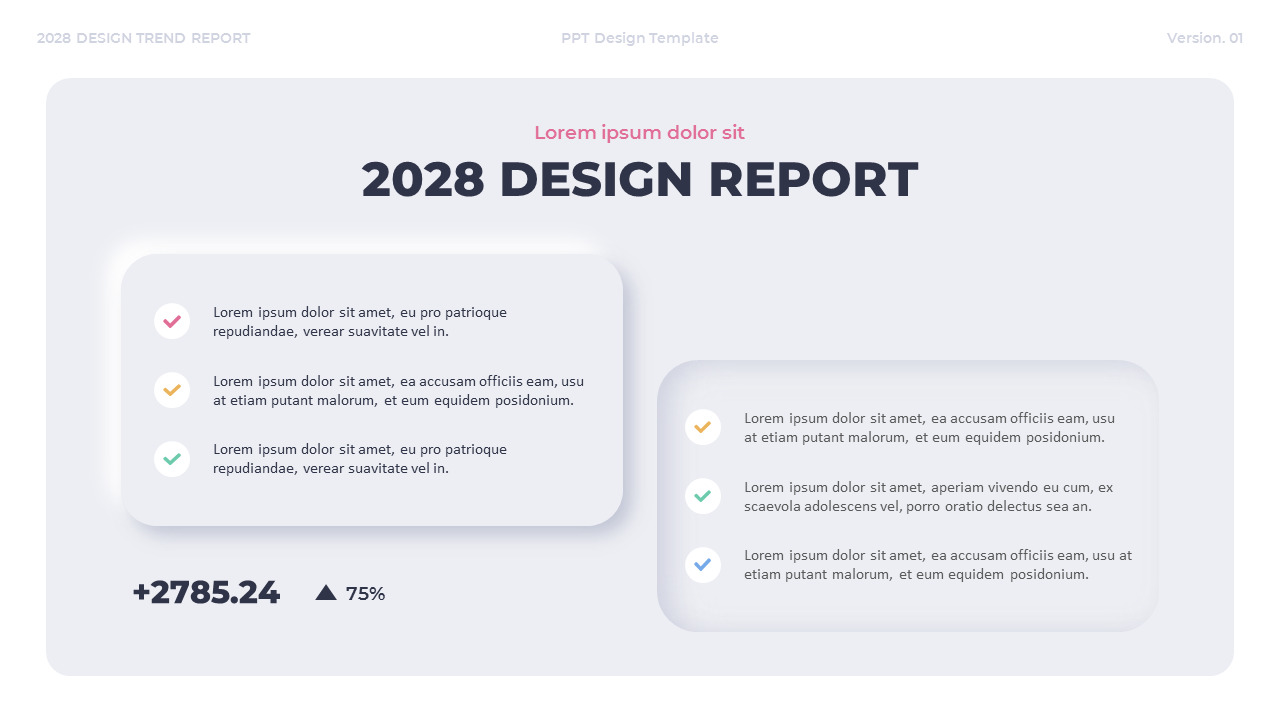 2028 DESIGN TREND REPORT

PPT Design Template

Version. 01

Lorem ipsum dolor sit

2028 DESIGN REPORT

Lorem ipsum dolor sit amet, eu pro patrioque repudiandae, verear suavitate vel in.

Lorem ipsum dolor sit amet, ea accusam officiis eam, usu at etiam putant malorum, et eum equidem posidonium.

Lorem ipsum dolor sit amet, eu pro patrioque repudiandae, verear suavitate vel in.

+2785.24

75%

Lorem ipsum dolor sit amet, ea accusam officiis eam, usu at etiam putant malorum, et eum equidem posidonium.

Lorem ipsum dolor sit amet, aperiam vivendo eu cum, ex scaevola adolescens vel, porro oratio delectus sea an.

Lorem ipsum dolor sit amet, ea accusam officiis eam, usu at etiam putant malorum, et eum equidem posidonium.